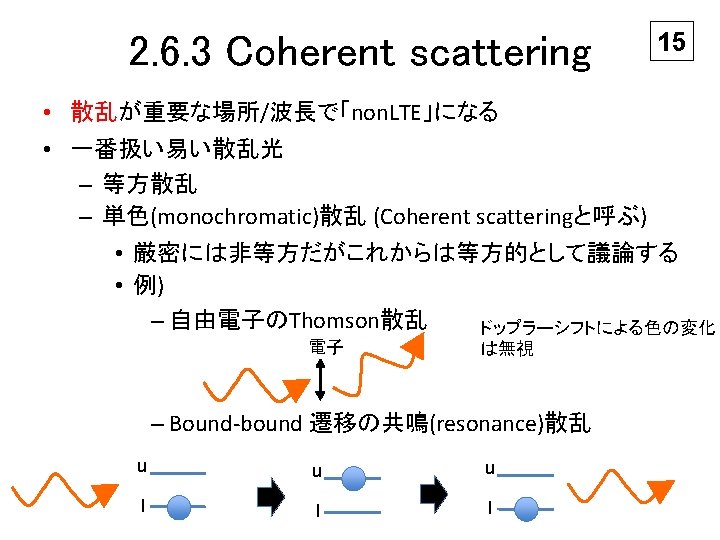 2.6.3 Coherent scattering

15

• 散乱が重要な場所/波長で「nonLTE」になる
• 一番扱い易い散乱光
– 等方散乱
– 単色(monochromatic)散乱 (Coherent scatteringと呼ぶ)
• 厳密には非等方だがこれからは等方的として議論する
• 例)
– 自由電子のThomson散乱

電子

ドップラーシフトによる色の変化は無視

– Bound-bound 遷移の共鳴(resonance)散乱

u
l
u
l
u
l